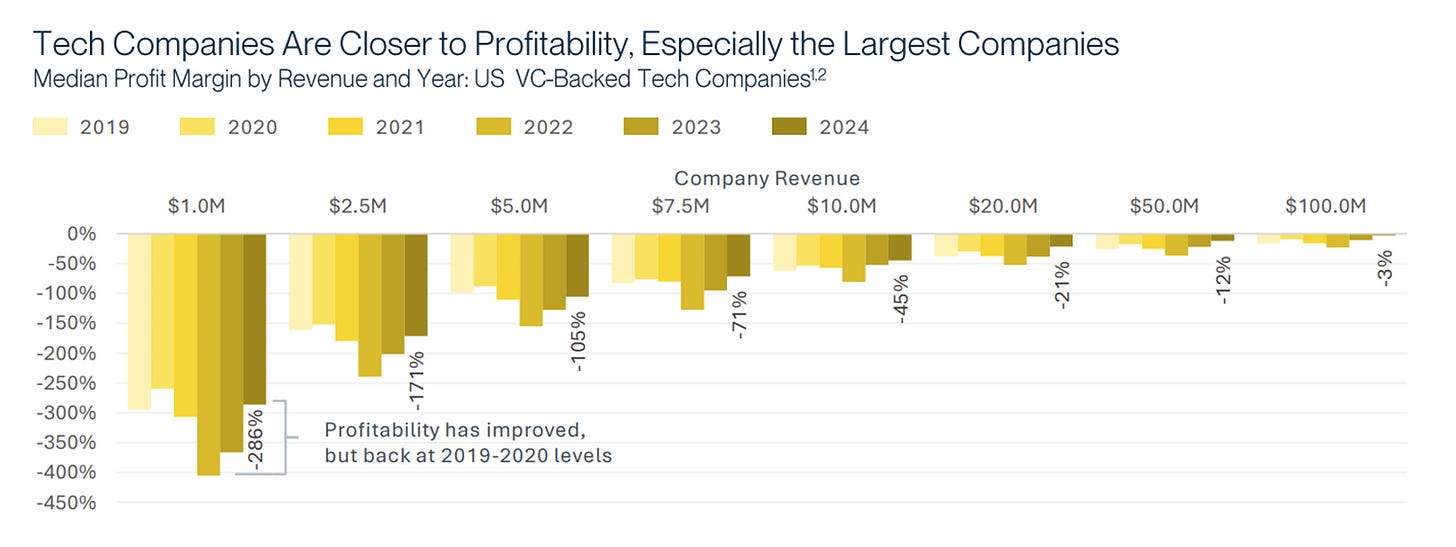 Tech Companies Are Closer to Profitability, Especially the Largest Companies
Median Profit Margin by Revenue and Year: US VC-Backed Tech Companies$^{1,2}$

2019 2020 2021 2022 2023 2024

Company Revenue

$1.0M $2.5M $5.0M $7.5M $10.0M $20.0M $50.0M $100.0M

0%
-50%
-100%
-150%
-200%
-250%
-300%
-350%
-400%
-450%

-286%
-171%
-105%
-71%
-45%
-21%
-12%
-3%

Profitability has improved, but back at 2019-2020 levels